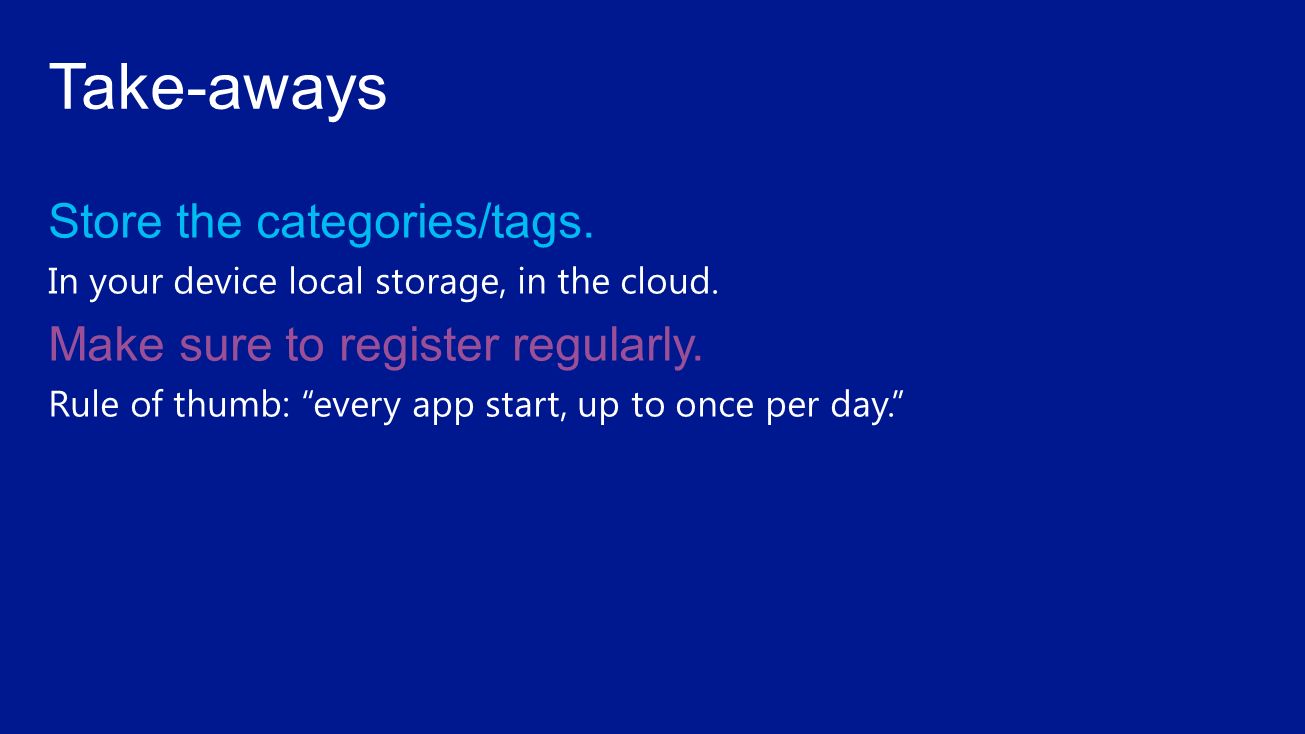 Take-aways

Store the categories/tags.

In your device local storage, in the cloud.

Make sure to register regularly.

Rule of thumb: “every app start, up to once per day.”